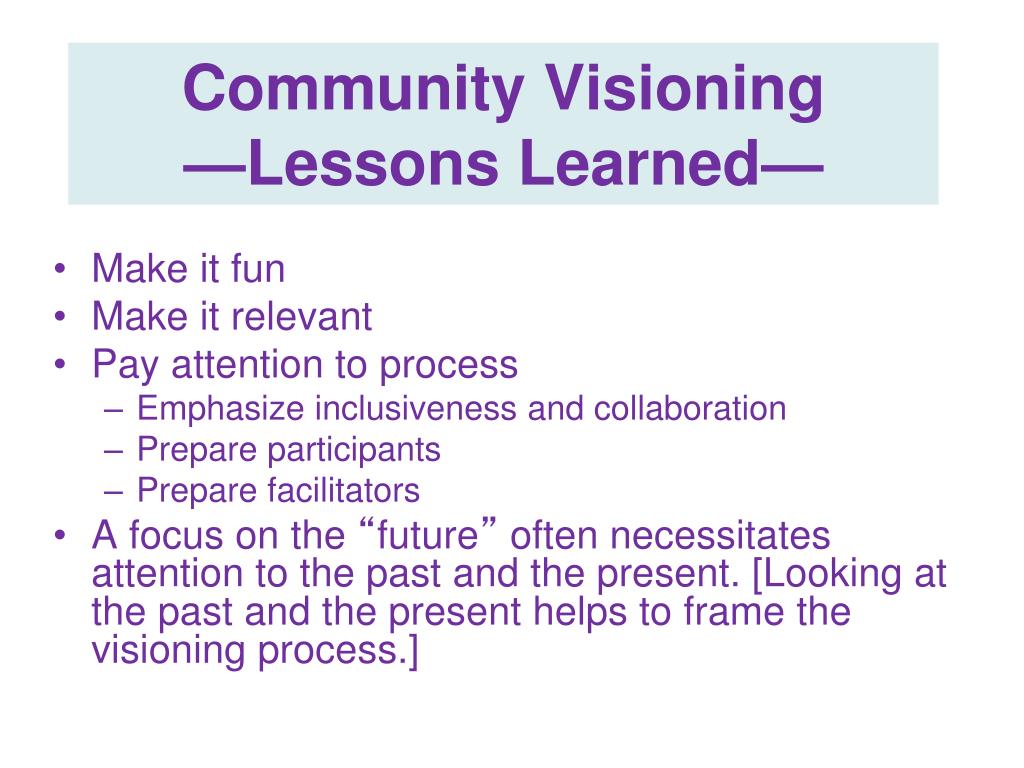 Community Visioning
—Lessons Learned—

• Make it fun
• Make it relevant
• Pay attention to process
– Emphasize inclusiveness and collaboration
– Prepare participants
– Prepare facilitators
• A focus on the “future” often necessitates attention to the past and the present. [Looking at the past and the present helps to frame the visioning process.]